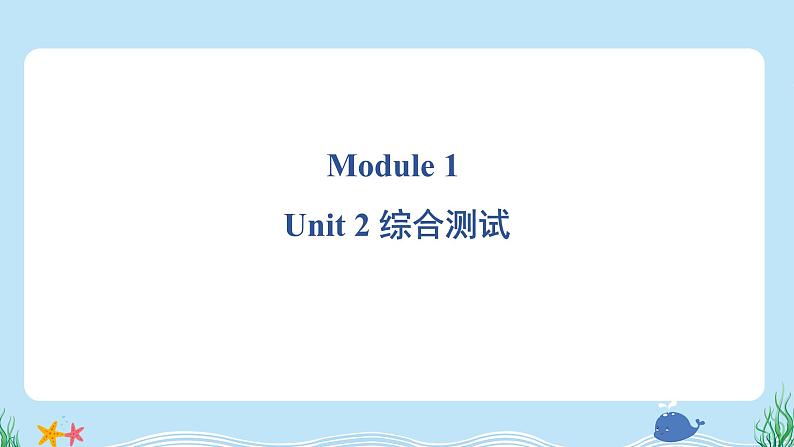 Module 1

Unit 2 综合测试